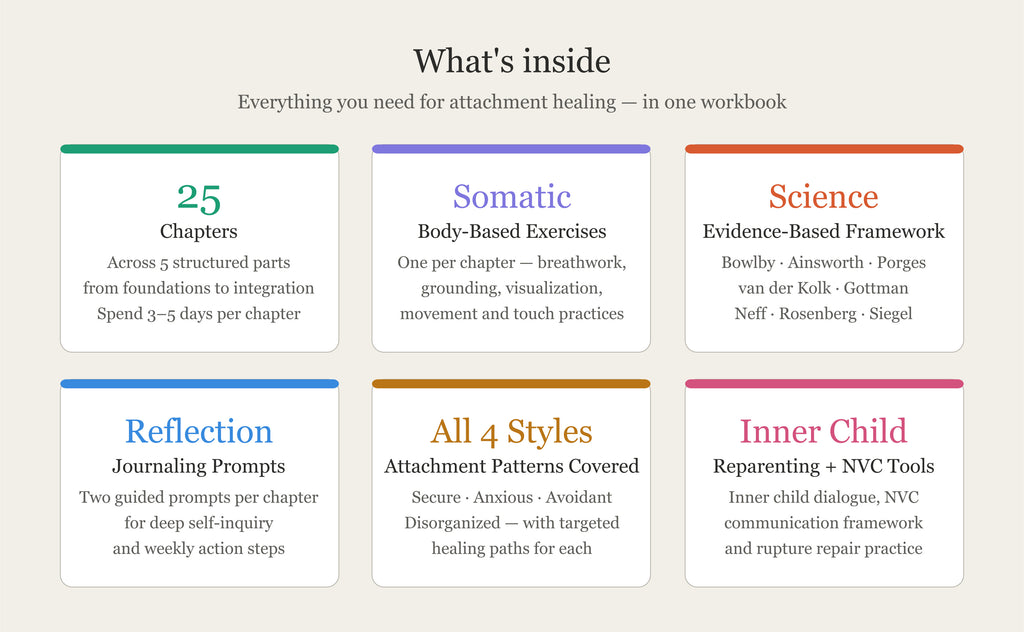 What's inside

Everything you need for attachment healing — in one workbook

25
Chapters
Across 5 structured parts from foundations to integration
Spend 3–5 days per chapter

Somatic
Body-Based Exercises
One per chapter — breathwork, grounding, visualization, movement and touch practices

Science
Evidence-Based Framework
Bowlby · Ainsworth · Porges
van der Kolk · Gottman
Neff · Rosenberg · Siegel

Reflection
Journaling Prompts
Two guided prompts per chapter for deep self-inquiry and weekly action steps

All 4 Styles
Attachment Patterns Covered
Secure · Anxious · Avoidant
Disorganized — with targeted healing paths for each

Inner Child
Reparenting + NVC Tools
Inner child dialogue, NVC communication framework and rupture repair practice